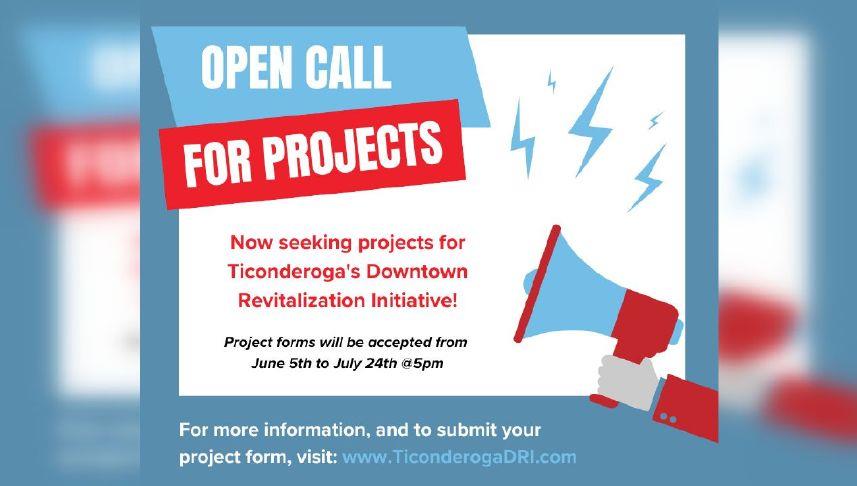 OPEN CALL

FOR PROJECTS

Now seeking projects for Ticonderoga's Downtown Revitalization Initiative!

Project forms will be accepted from June 5th to July 24th @5pm

For more information, and to submit your project form, visit: www.TiconderogaDRI.com